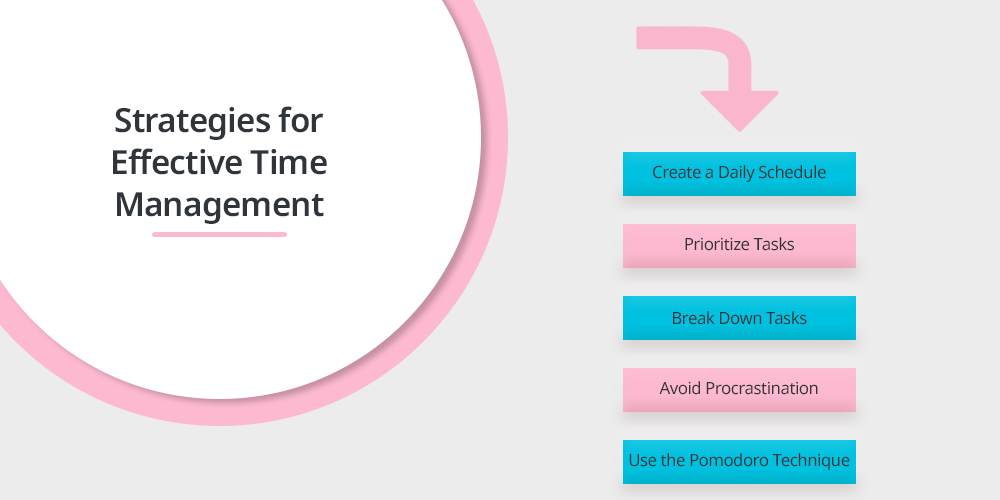 Strategies for Effective Time Management

Create a Daily Schedule

Prioritize Tasks

Break Down Tasks

Avoid Procrastination

Use the Pomodoro Technique